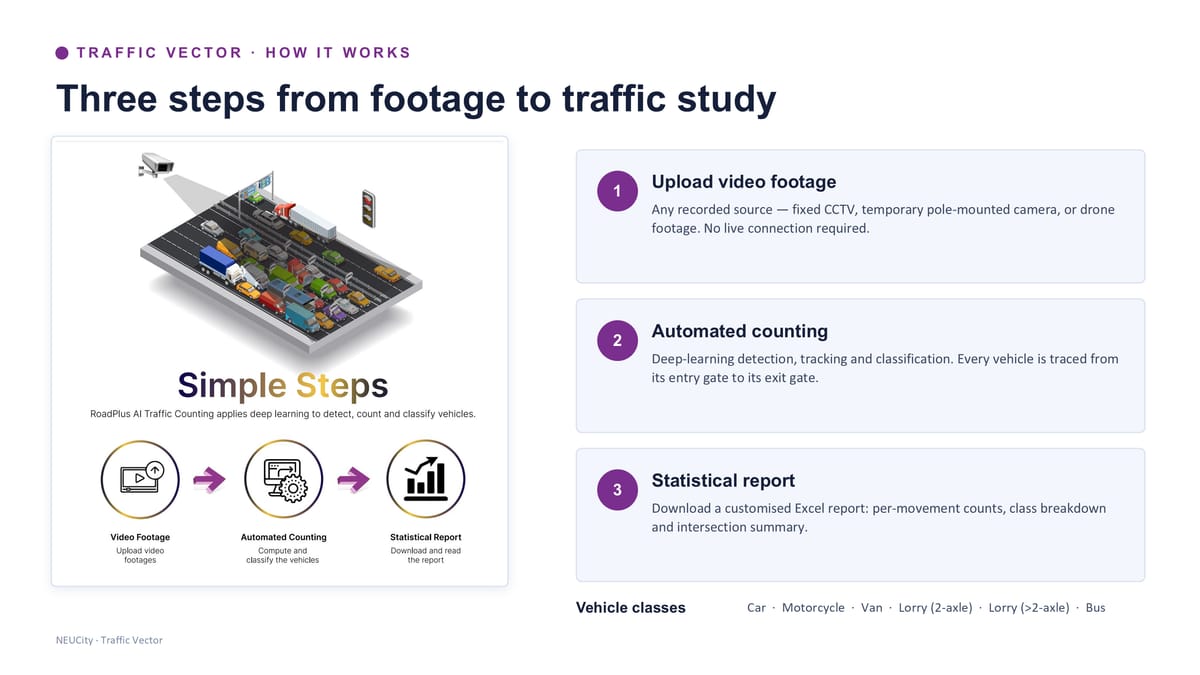 TRAFFIC VECTOR · HOW IT WORKS

Three steps from footage to traffic study

Simple Steps

RoadPlus AI Traffic Counting applies deep learning to detect, count and classify vehicles.

Video Footage
Upload video footages

Automated Counting
Compute and classify the vehicles

Statistical Report
Download and read the report

1
Upload video footage
Any recorded source — fixed CCTV, temporary pole-mounted camera, or drone footage. No live connection required.

2
Automated counting
Deep-learning detection, tracking and classification. Every vehicle is traced from its entry gate to its exit gate.

3
Statistical report
Download a customised Excel report: per-movement counts, class breakdown and intersection summary.

Vehicle classes
Car · Motorcycle · Van · Lorry (2-axle) · Lorry (>2-axle) · Bus

NEUCity · Traffic Vector